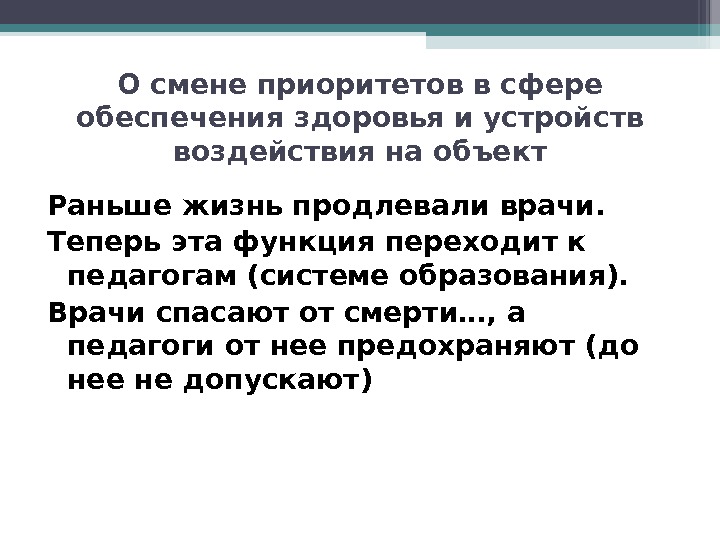 О смене приоритетов в сфере обеспечения здоровья и устройств воздействия на объект

Раньше жизнь продлевали врачи.

Теперь эта функция переходит к педагогам (системе образования).

Врачи спасают от смерти…, а педагоги от нее предохраняют (до нее не допускают)